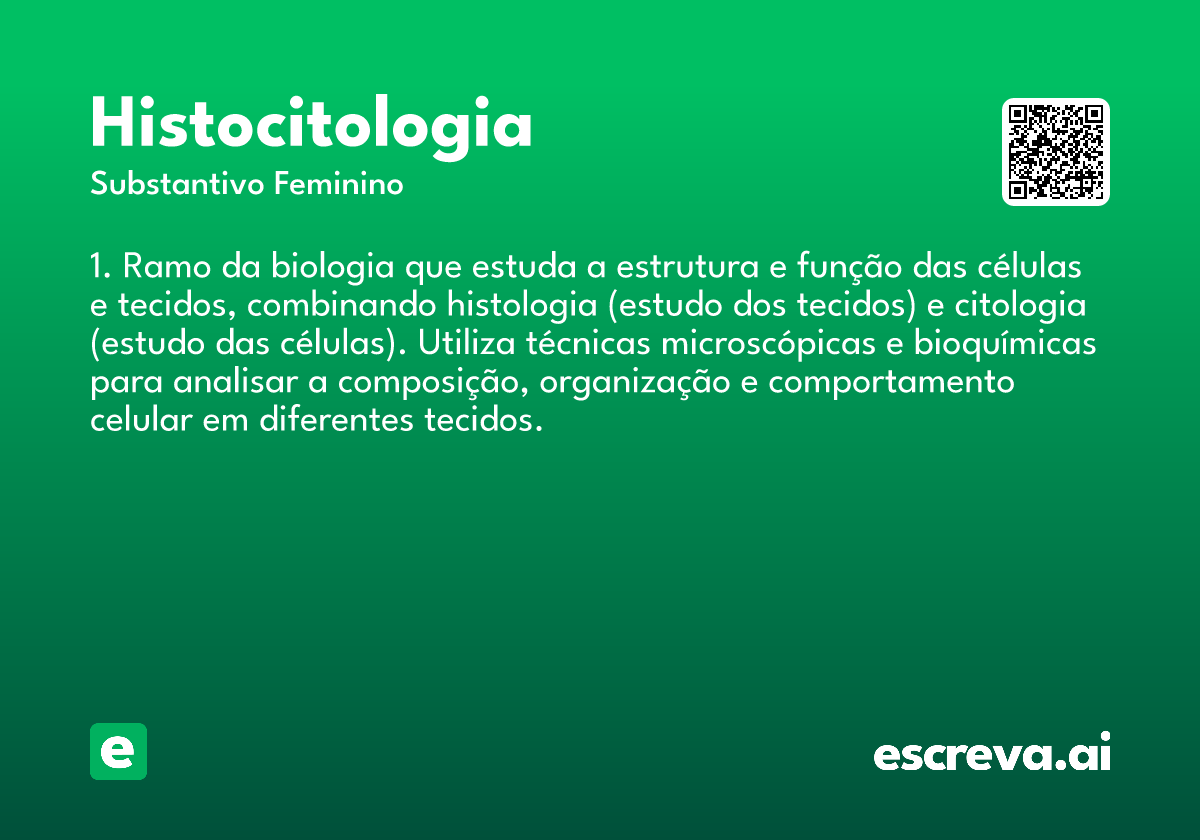 Histocitologia
Substantivo Feminino

1. Ramo da biologia que estuda a estrutura e função das células e tecidos, combinando histologia (estudo dos tecidos) e citologia (estudo das células). Utiliza técnicas microscópicas e bioquímicas para analisar a composição, organização e comportamento celular em diferentes tecidos.

e

escreva.ai